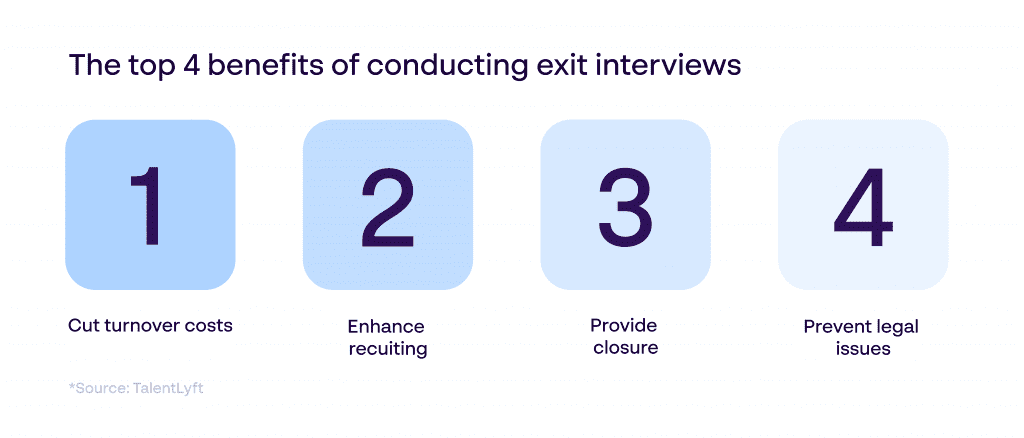 The top 4 benefits of conducting exit interviews

1

Cut turnover costs

2

Enhance recuiting

3

Provide closure

4

Prevent legal issues

*Source: TalentLyft